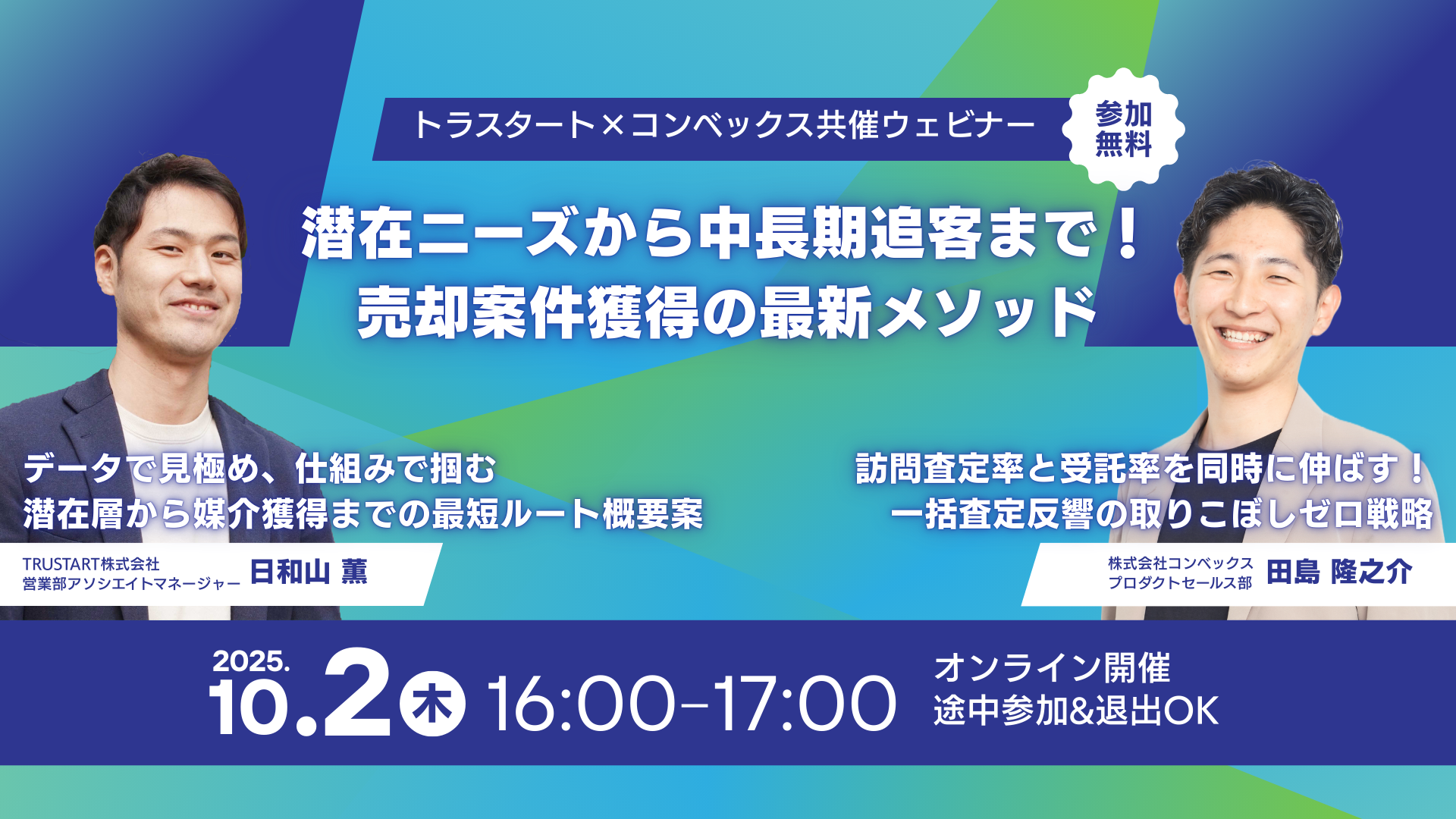 トラスタート×コンベックス共催ウェビナー

参加無料

潜在ニーズから中長期追客まで！
売却案件獲得の最新メソッド

データで見極め、仕組みで掴む
潜在層から媒介獲得までの最短ルート概要案

TRUSTART株式会社
営業部アソシエイトマネージャー 日和山 薫

訪問査定率と受託率を同時に伸ばす！
一括査定反響の取りこぼしゼロ戦略

株式会社コンベックス
プロダクトセールス部 田島 隆之介

2025.
10.2 木 16:00-17:00

オンライン開催
途中参加&退出OK